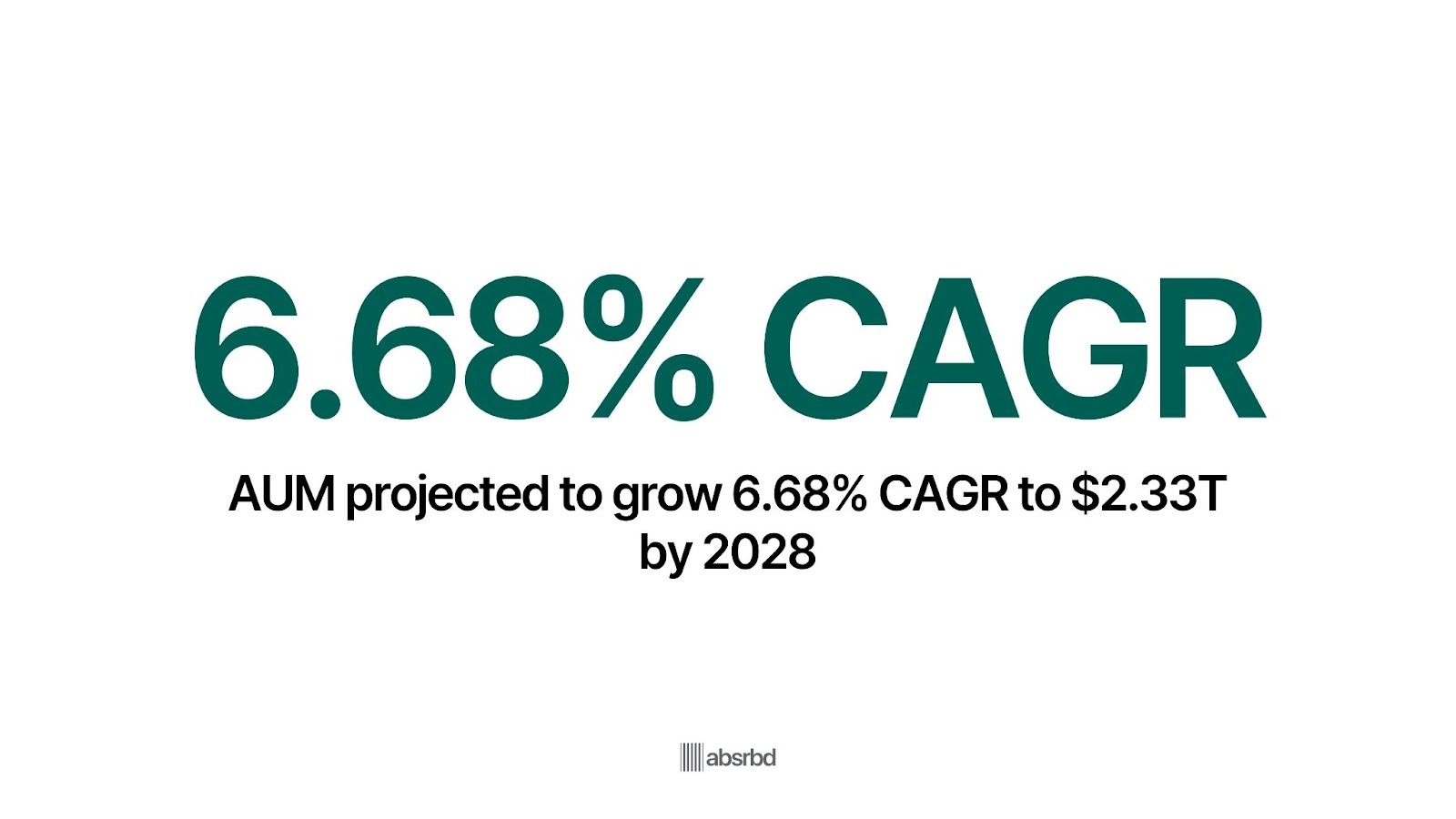 6.68% CAGR

AUM projected to grow 6.68% CAGR to \$2.33T by 2028

absrbd